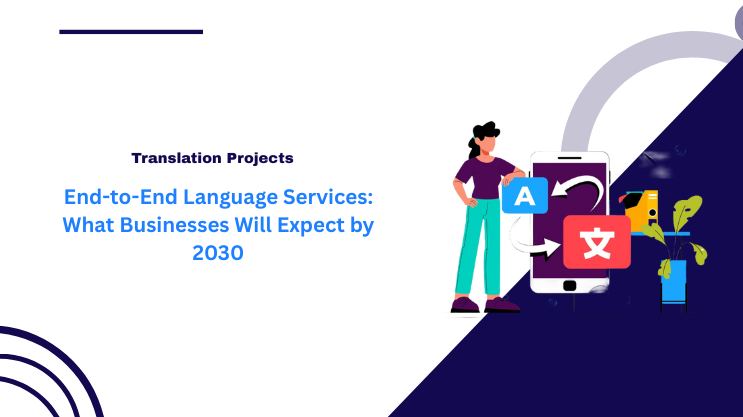 Translation Projects

End-to-End Language Services: What Businesses Will Expect by 2030

A

文